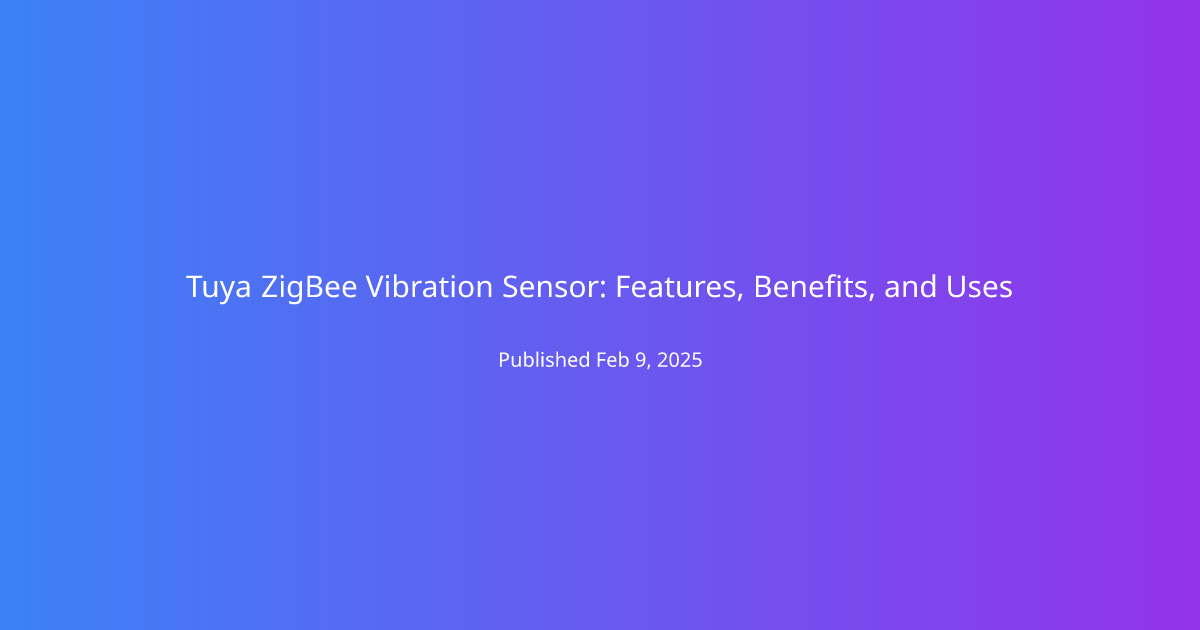 Tuya ZigBee Vibration Sensor: Features, Benefits, and Uses

Published Feb 9, 2025